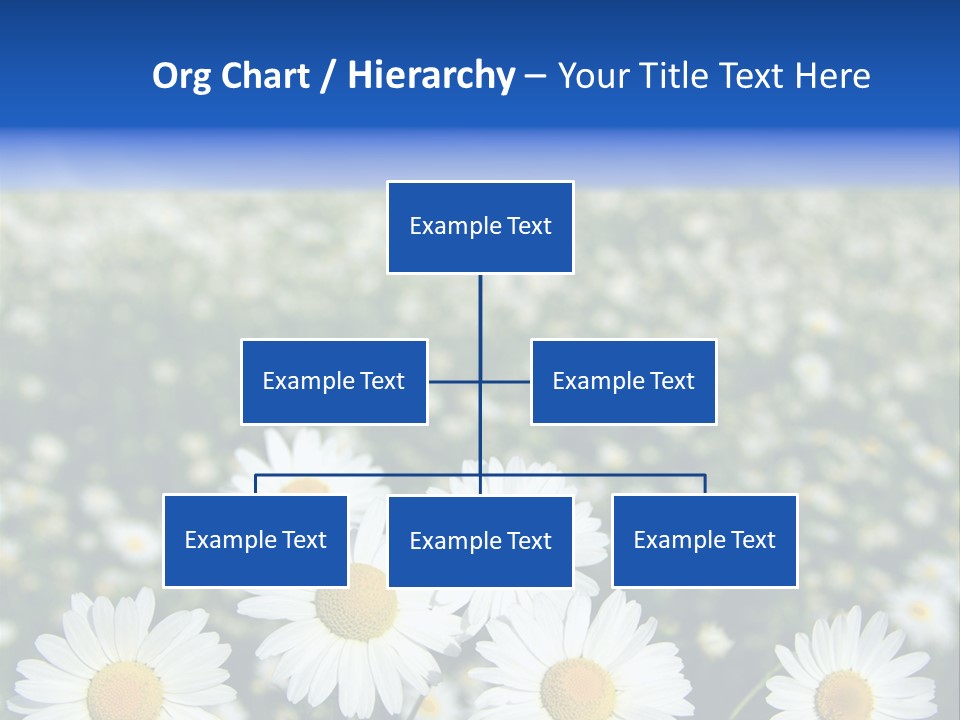 Org Chart / Hierarchy – Your Title Text Here

Example Text

Example Text

Example Text

Example Text

Example Text

Example Text